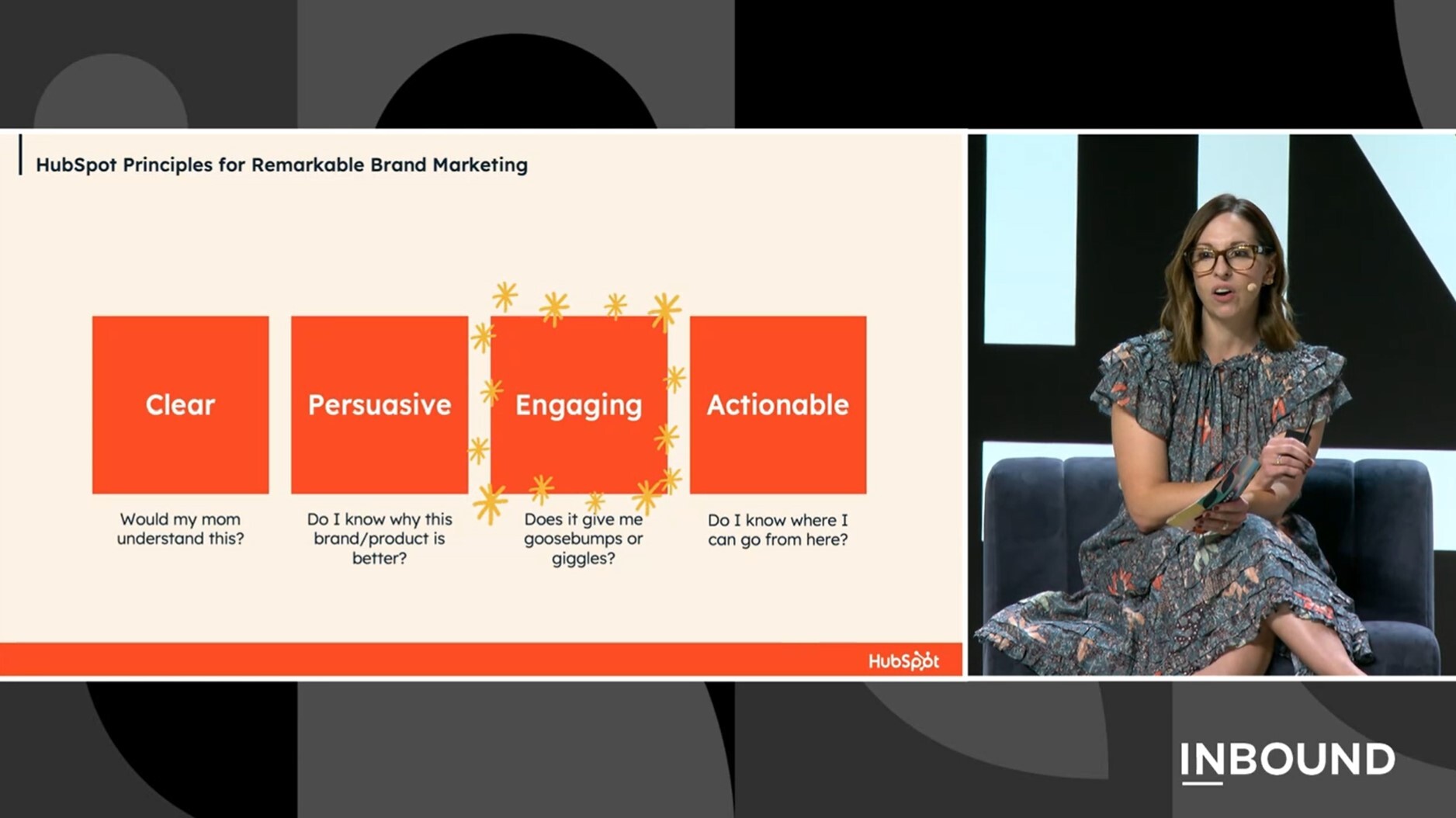 HubSpot Principles for Remarkable Brand Marketing

Clear

Would my mom understand this?

Persuasive

Do I know why this brand/product is better?

Engaging

Does it give me goosebumps or giggles?

Actionable

Do I know where I can go from here?

HubSpot

INBOUND